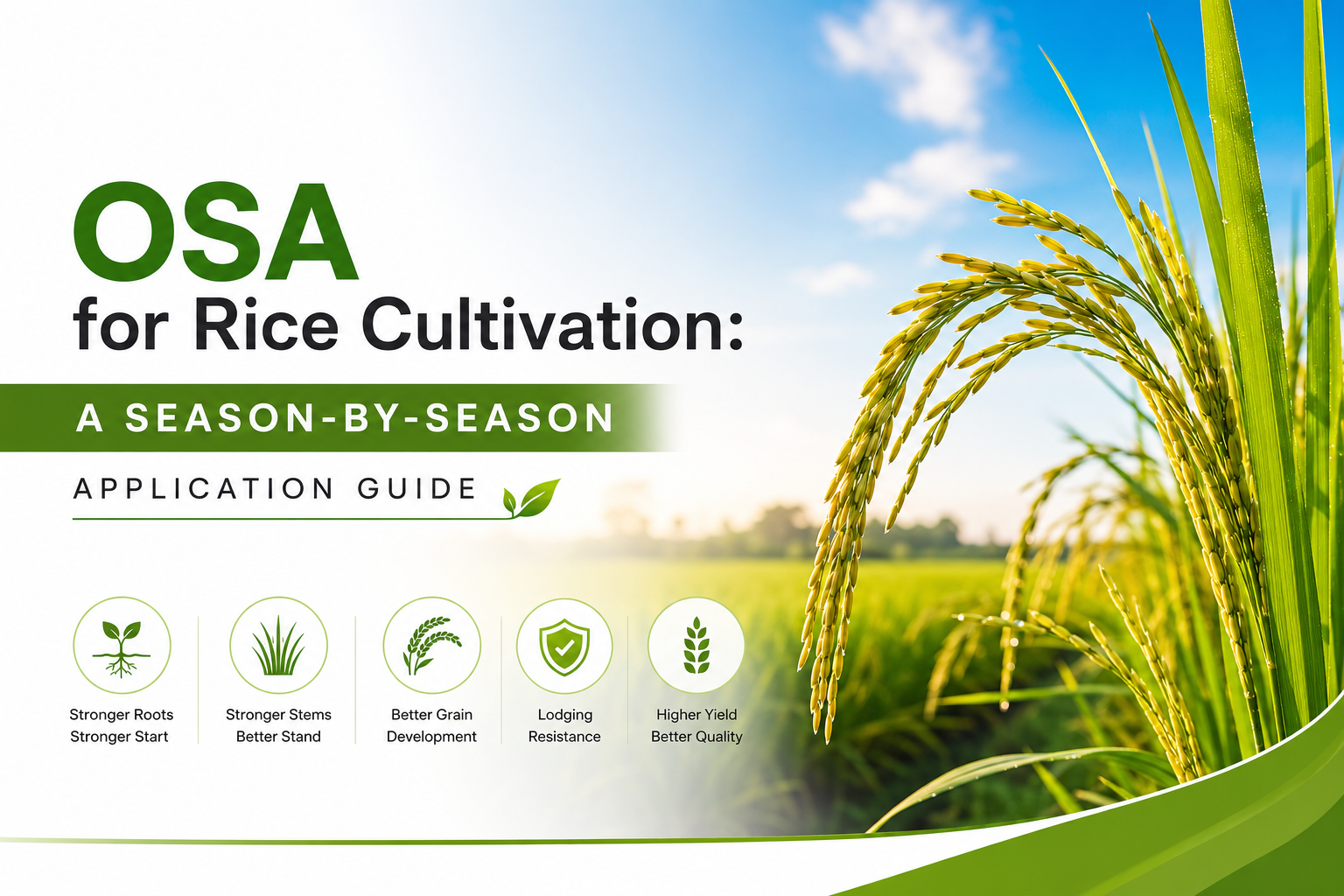 OSA
for Rice Cultivation:
A SEASON-BY-SEASON
APPLICATION GUIDE

Stronger Roots
Stronger Start

Stronger Stems
Better Stand

Better Grain
Development

Lodging
Resistance

Higher Yield
Better Quality